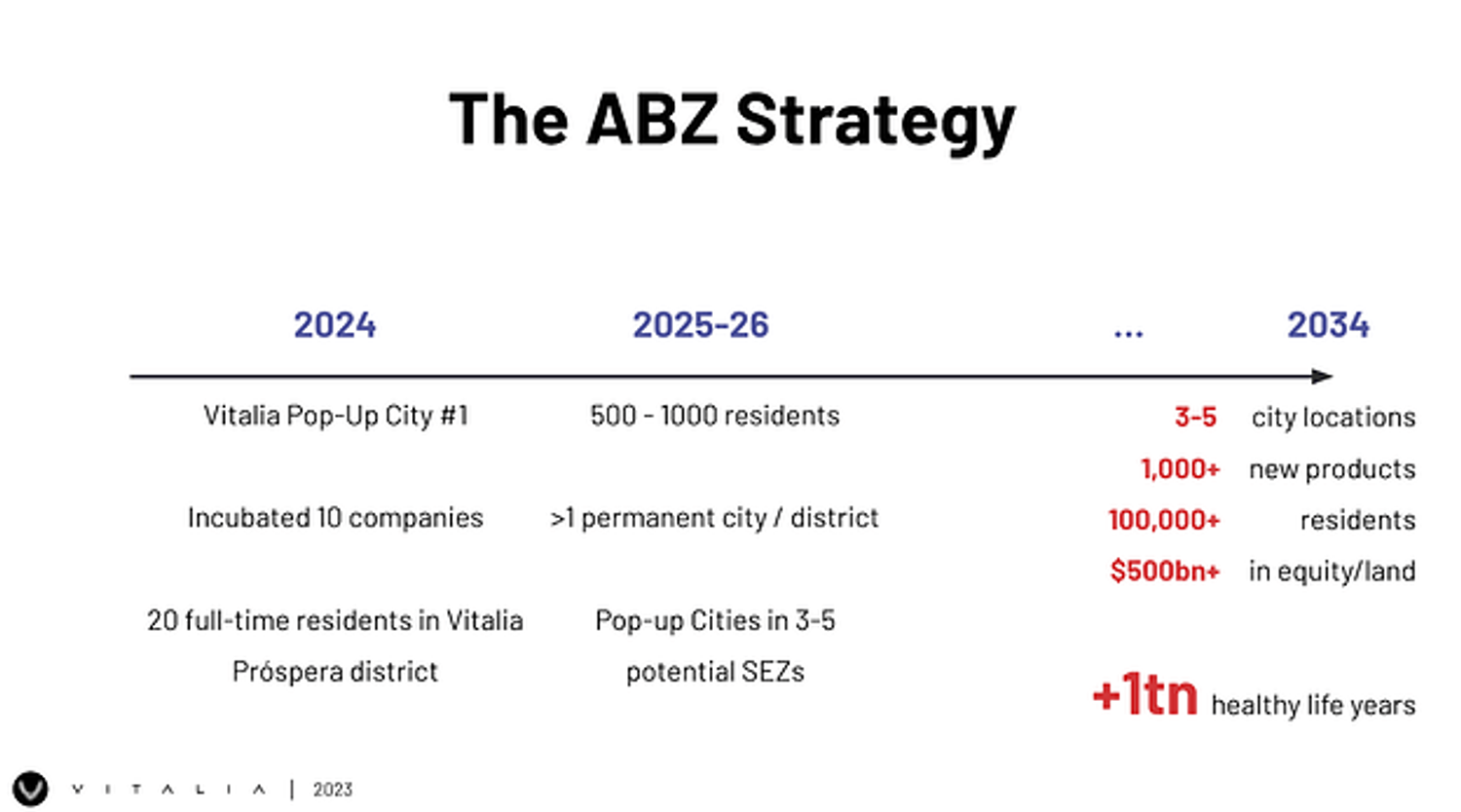 The ABZ Strategy

2024

Vitalia Pop-Up City #1

Incubated 10 companies

20 full-time residents in Vitalia Próspera district

2025-26

500 - 1000 residents

>1 permanent city / district

Pop-up Cities in 3-5 potential SEZs

...

2034

3-5 city locations

1,000+ new products

100,000+ residents

$500bn+ in equity/land

+1tn healthy life years

VITALIA | 2023